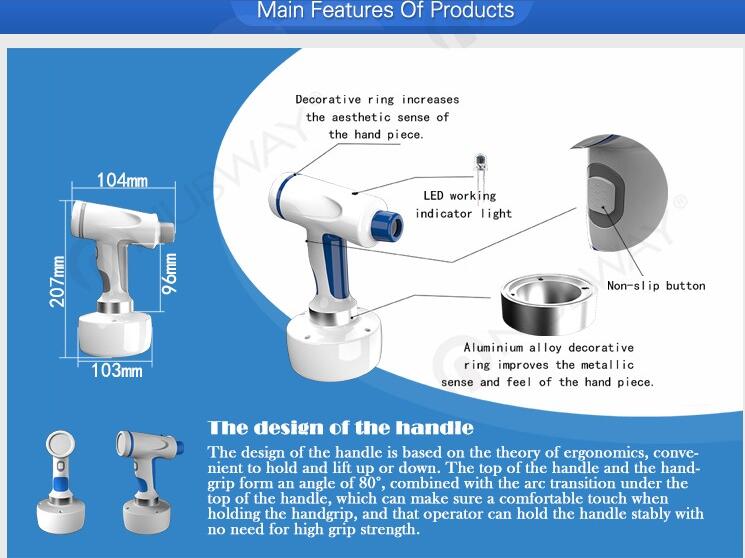 Main Features Of Products

104mm

207mm

96mm

103mm

Decorative ring increases the aesthetic sense of the hand piece.

LED working indicator light

Non-slip button

Aluminium alloy decorative ring improves the metallic sense and feel of the hand piece.

The design of the handle

The design of the handle is based on the theory of ergonomics, convenient to hold and lift up or down. The top of the handle and the handgrip form an angle of 80°, combined with the arc transition under the top of the handle, which can make sure a comfortable touch when holding the handgrip, and that operator can hold the handle stably with no need for high grip strength.